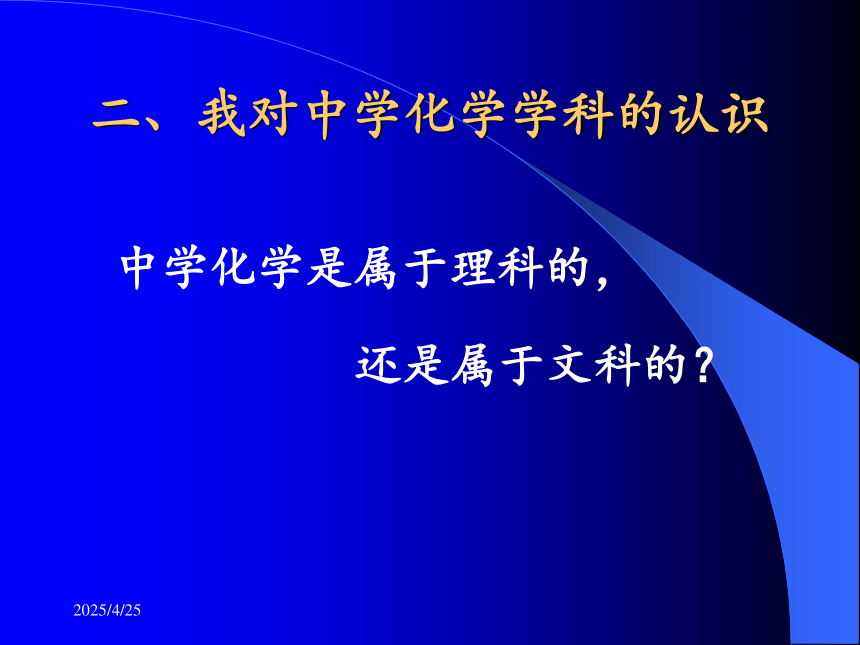 二、我对中学化学学科的认识

中学化学是属于理科的，

还是属于文科的？

2025/4/25